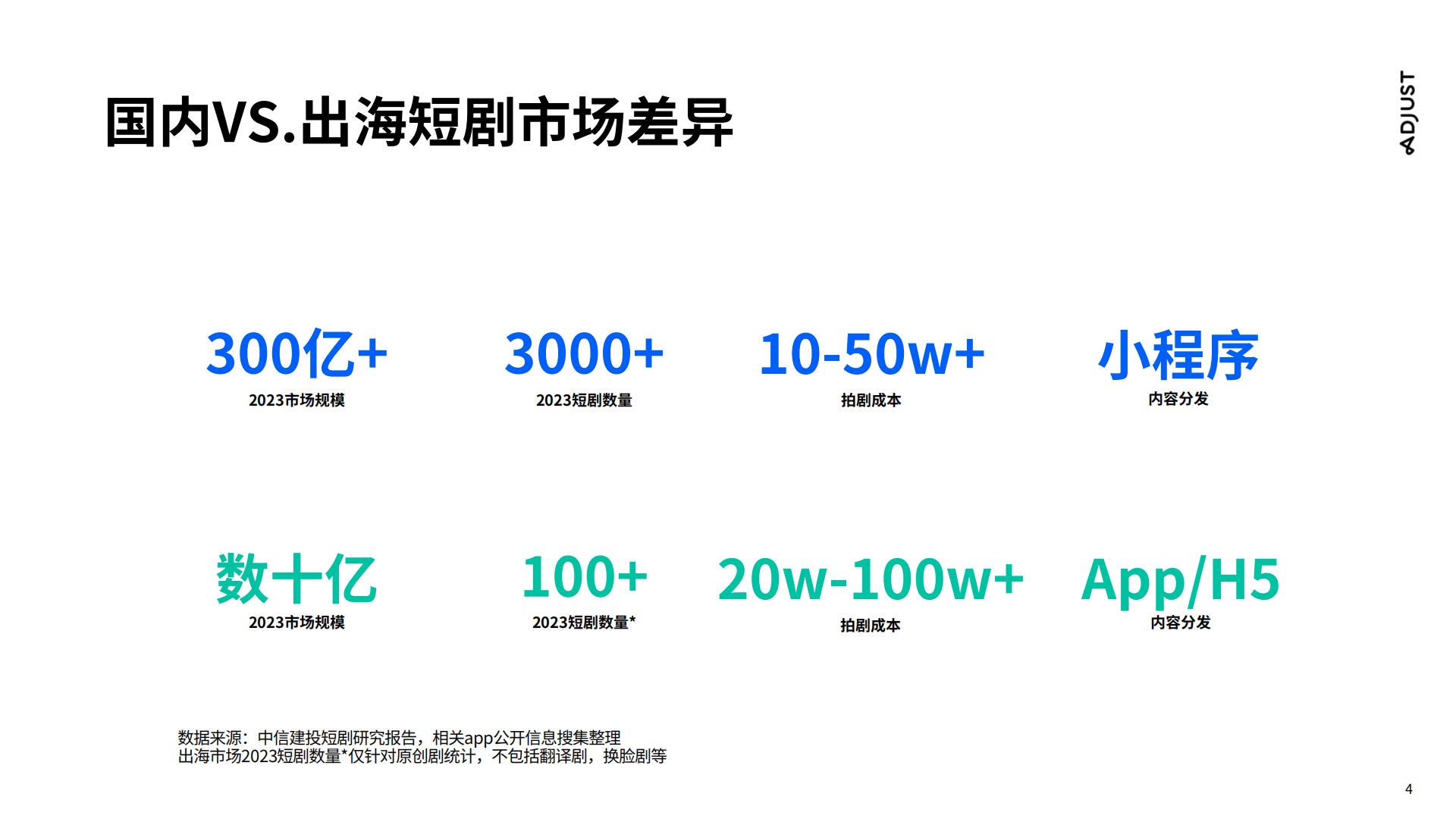 国内VS.出海短剧市场差异

ADJUST

300亿+
2023市场规模

3000+
2023短剧数量

10-50w+
拍剧成本

小程序
内容分发

数十亿
2023市场规模

100+
2023短剧数量*

20w-100w+
拍剧成本

App/H5
内容分发

数据来源：中信建投短剧研究报告，相关app公开信息搜集整理
出海市场2023短剧数量*仅针对原创剧统计，不包括翻译剧，换脸剧等

4